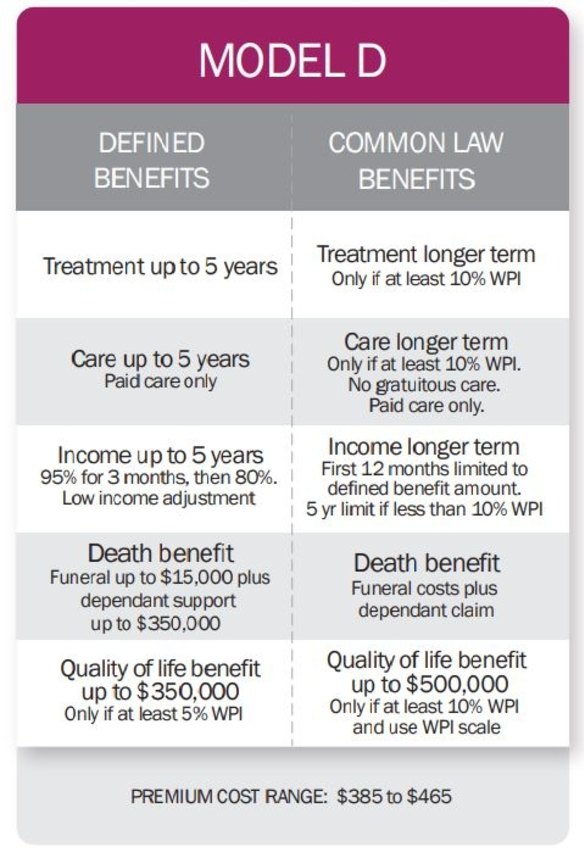 MODEL D

| DEFINED BENEFITS | COMMON LAW BENEFITS |
|---|---|
| Treatment up to 5 years | Treatment longer term Only if at least 10% WPI |
| Care up to 5 years Paid care only | Care longer term Only if at least 10% WPI. No gratuitous care. Paid care only. |
| Income up to 5 years 95% for 3 months, then 80%. Low income adjustment | Income longer term First 12 months limited to defined benefit amount. 5 yr limit if less than 10% WPI |
| Death benefit Funeral up to \$15,000 plus dependant support up to \$350,000 | Death benefit Funeral costs plus dependant claim |
| Quality of life benefit up to \$350,000 Only if at least 5% WPI | Quality of life benefit up to \$500,000 Only if at least 10% WPI and use WPI scale |

PREMIUM COST RANGE: \$385 to \$465